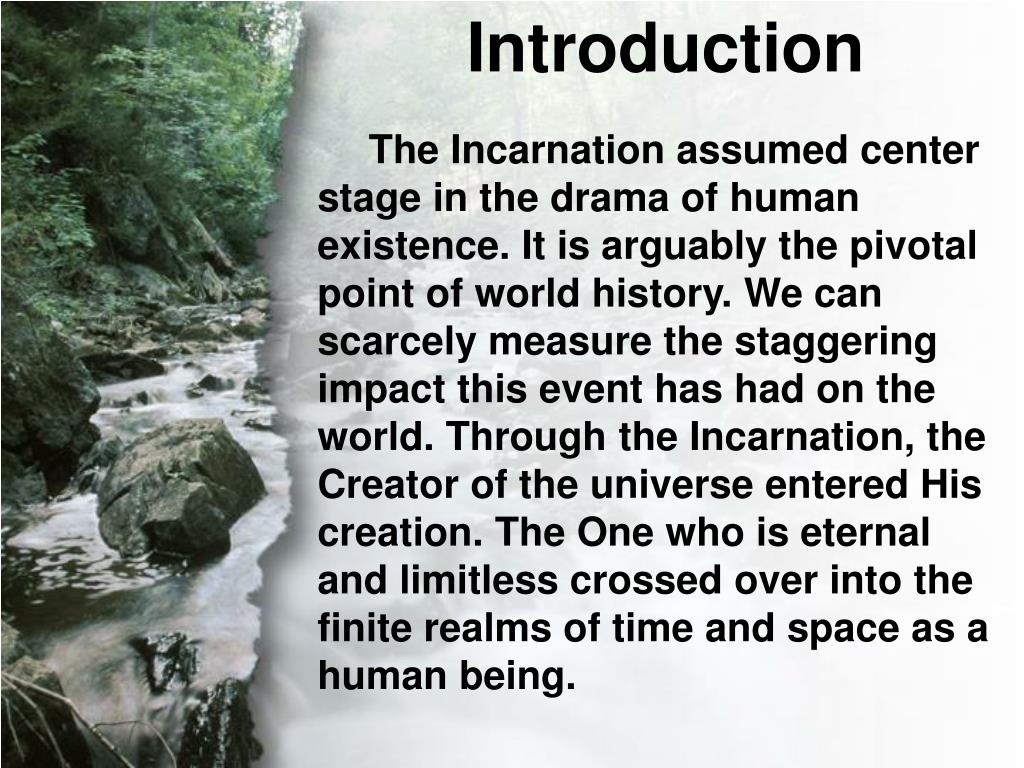 Introduction

The Incarnation assumed center stage in the drama of human existence. It is arguably the pivotal point of world history. We can scarcely measure the staggering impact this event has had on the world. Through the Incarnation, the Creator of the universe entered His creation. The One who is eternal and limitless crossed over into the finite realms of time and space as a human being.